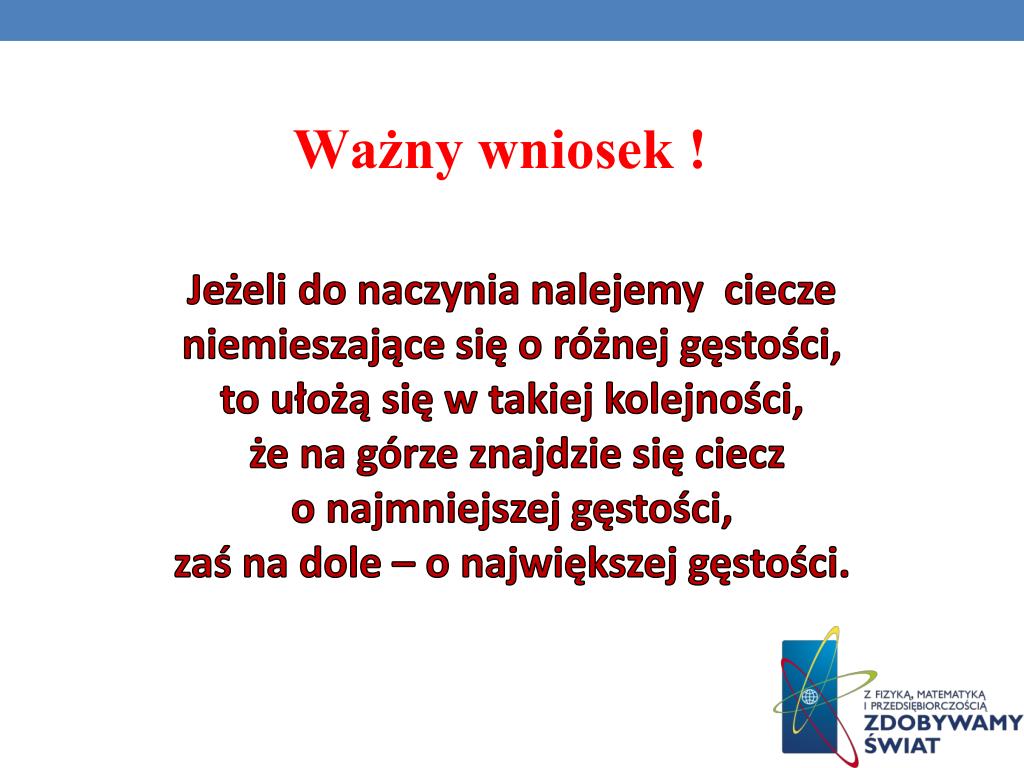 Ważny wniosek !

Jeżeli do naczynia nalejemy ciecze niemieszające się o różnej gęstości, to ułożą się w takiej kolejności, że na górze znajdzie się ciecz o najmniejszej gęstości, zaś na dole – o największej gęstości.

Z FIZYKĄ, MATEMATYKĄ I PRZEDSIĘBIORCZOŚCIĄ
ZDOBYWAMY ŚWIAT